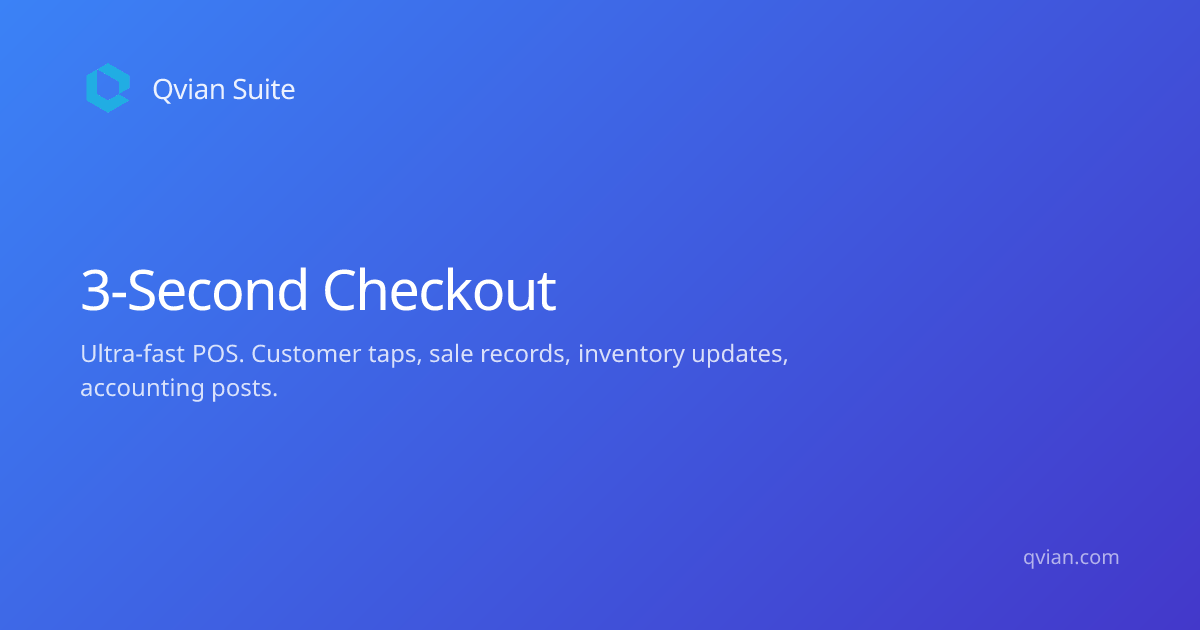 Qvian Suite

3-Second Checkout

Ultra-fast POS. Customer taps, sale records, inventory updates, accounting posts.

qvian.com